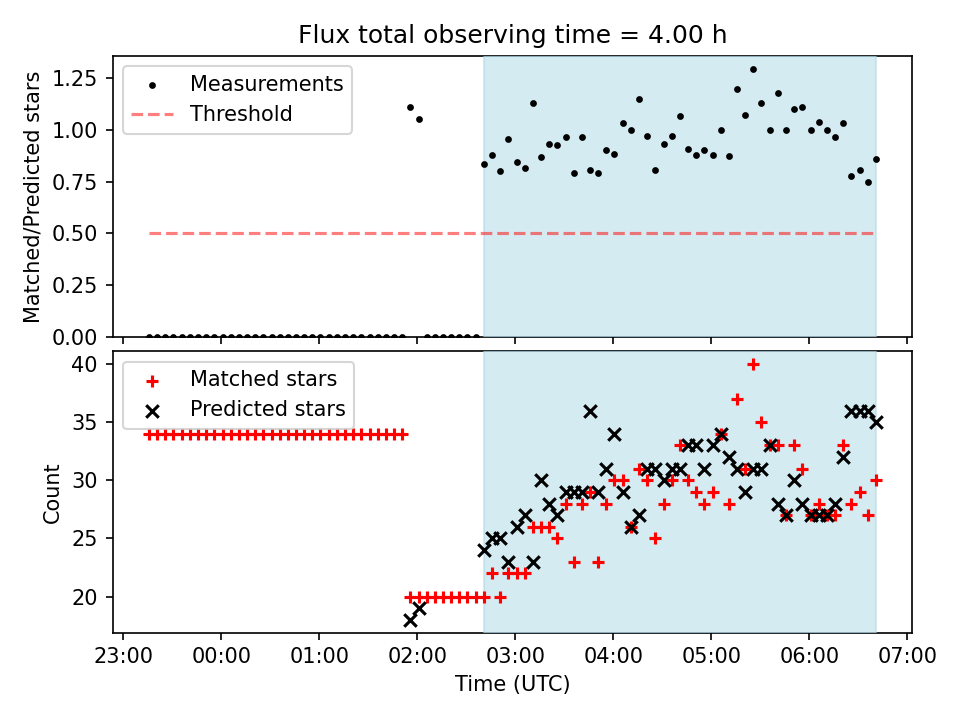 Flux total observing time = 4.00 h

Matched/Predicted stars

1.25
1.00
0.75
0.50
0.25
0.00

Measurements
Threshold

Count

40
35
30
25
20

Matched stars
Predicted stars

23:00
00:00
01:00
02:00
03:00
04:00
05:00
06:00
07:00

Time (UTC)